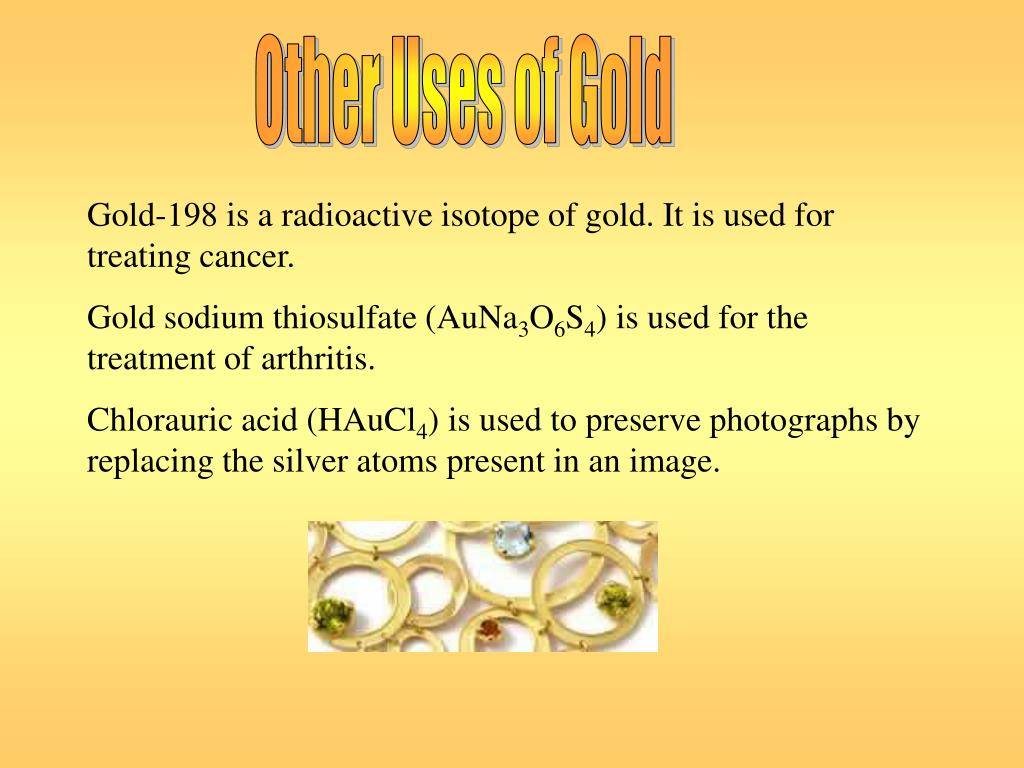 Other Uses of Gold

Gold-198 is a radioactive isotope of gold. It is used for treating cancer.

Gold sodium thiosulfate ($AuNa_3O_6S_4$) is used for the treatment of arthritis.

Chlorauric acid ($HAuCl_4$) is used to preserve photographs by replacing the silver atoms present in an image.